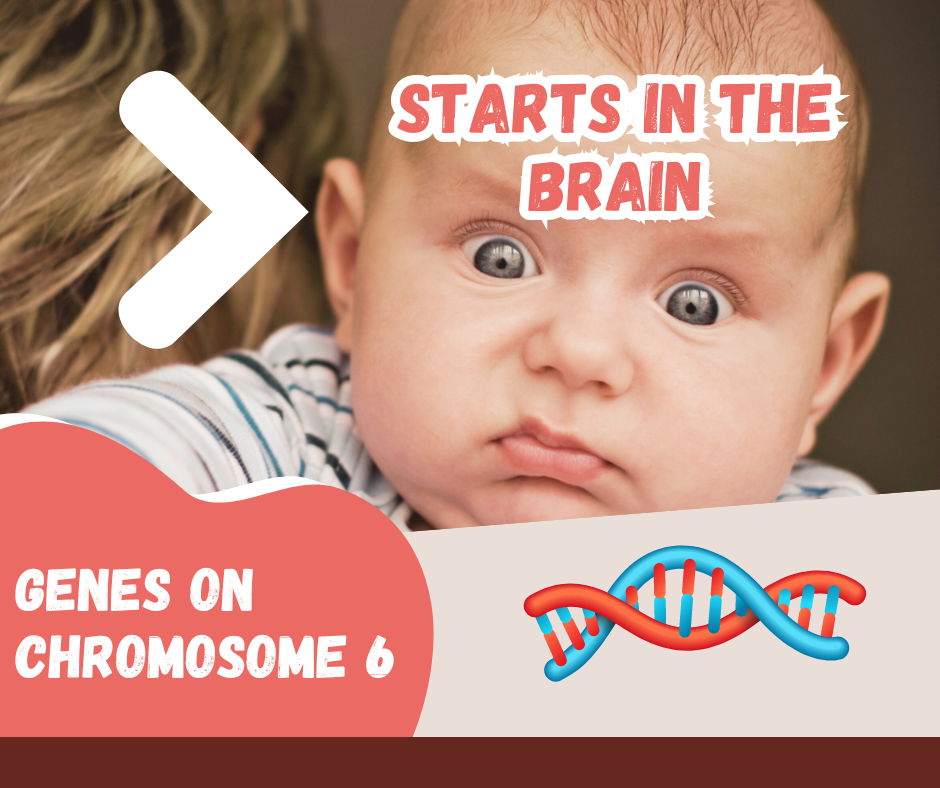 STARTS IN THE BRAIN

GENES ON CHROMOSOME 6